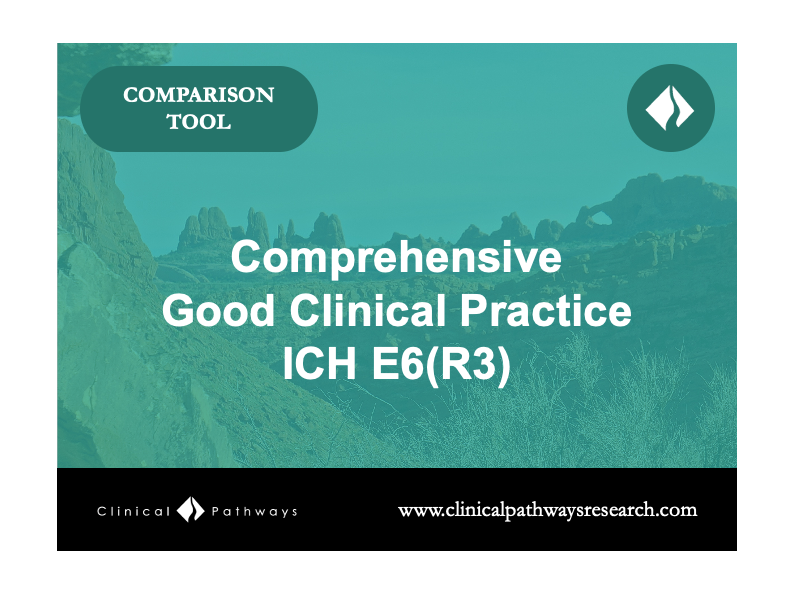 COMPARISON TOOL

Comprehensive Good Clinical Practice ICH E6(R3)

Clinical Pathways

www.clinicalpathwaysresearch.com